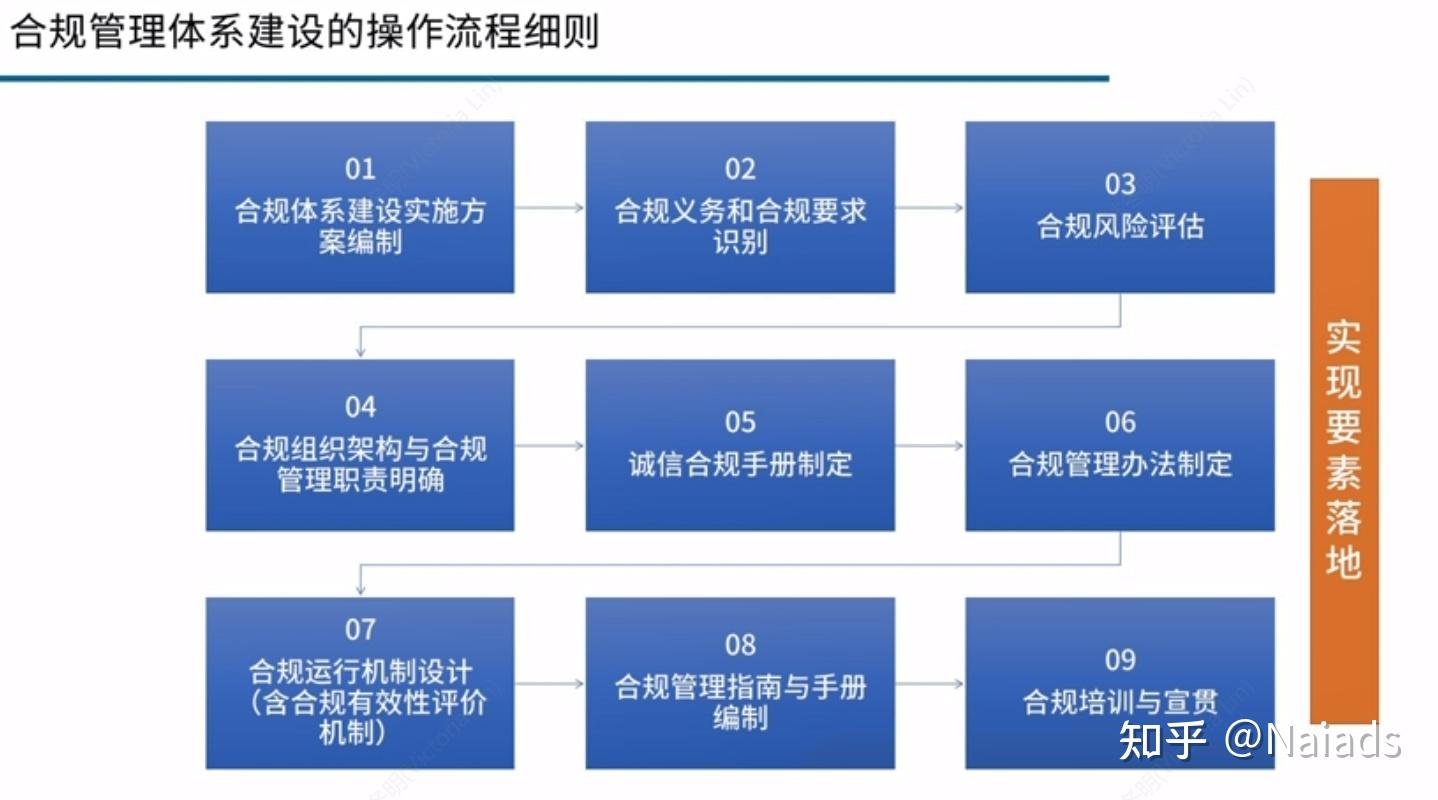 合规管理体系建设的操作流程细则

01
合规体系建设实施方案编制

02
合规义务和合规要求识别

03
合规风险评估

04
合规组织架构与合规管理职责明确

05
诚信合规手册制定

06
合规管理办法制定

07
合规运行机制设计（含合规有效性评价机制）

08
合规管理指南与手册编制

09
合规培训与宣贯

实现要素落地

知乎 @Naiads